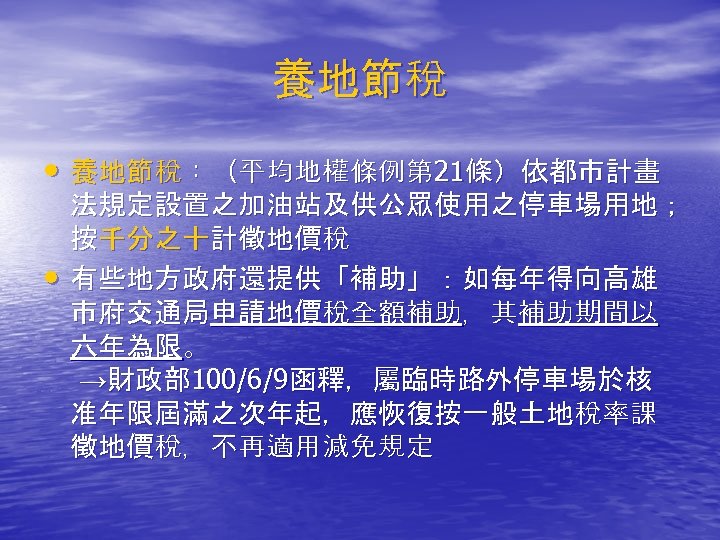 養地節稅

• 養地節稅：（平均地權條例第21條）依都市計畫法規定設置之加油站及供公眾使用之停車場用地；按千分之十計徵地價稅

• 有些地方政府還提供「補助」：如每年得向高雄市府交通局申請地價稅全額補助，其補助期間以六年為限。
→財政部100/6/9函釋，屬臨時路外停車場於核准年限屆滿之次年起，應恢復按一般土地稅率課徵地價稅，不再適用減免規定